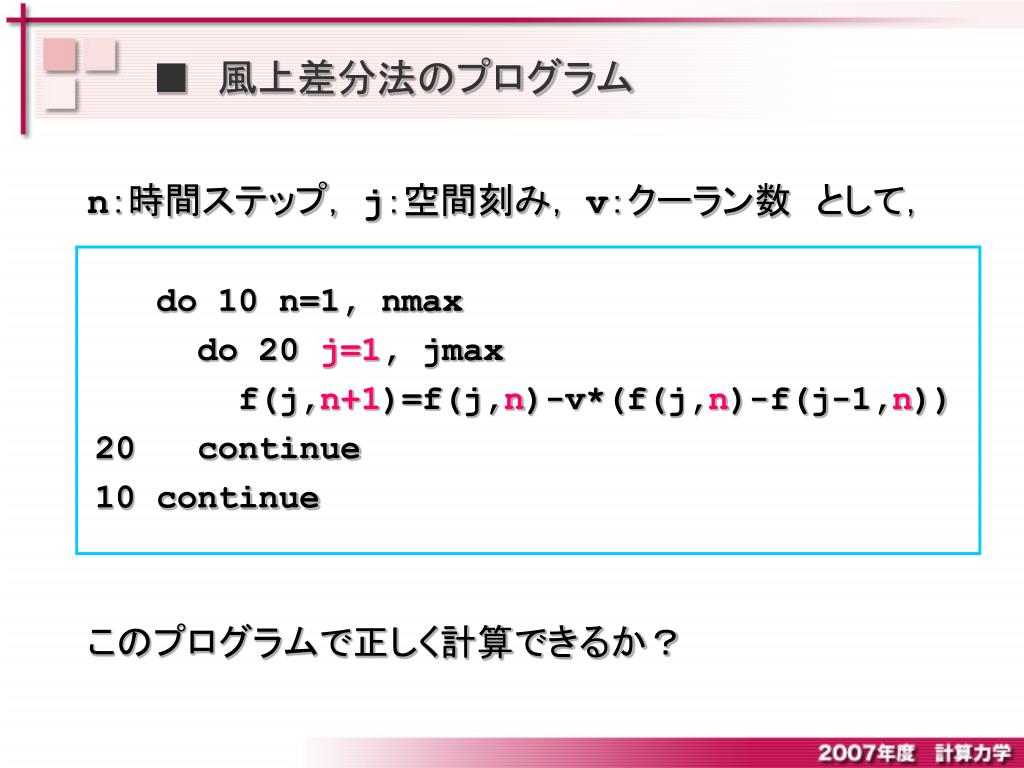 ■ 風上差分法のプログラム

n:時間ステップ, j:空間刻み, v:クーラン数 として,

do 10 n=1, nmax
  do 20 j=1, jmax
    f(j,n+1)=f(j,n)-v*(f(j,n)-f(j-1,n))
20   continue
10 continue

このプログラムで正しく計算できるか？

2007年度 計算力学